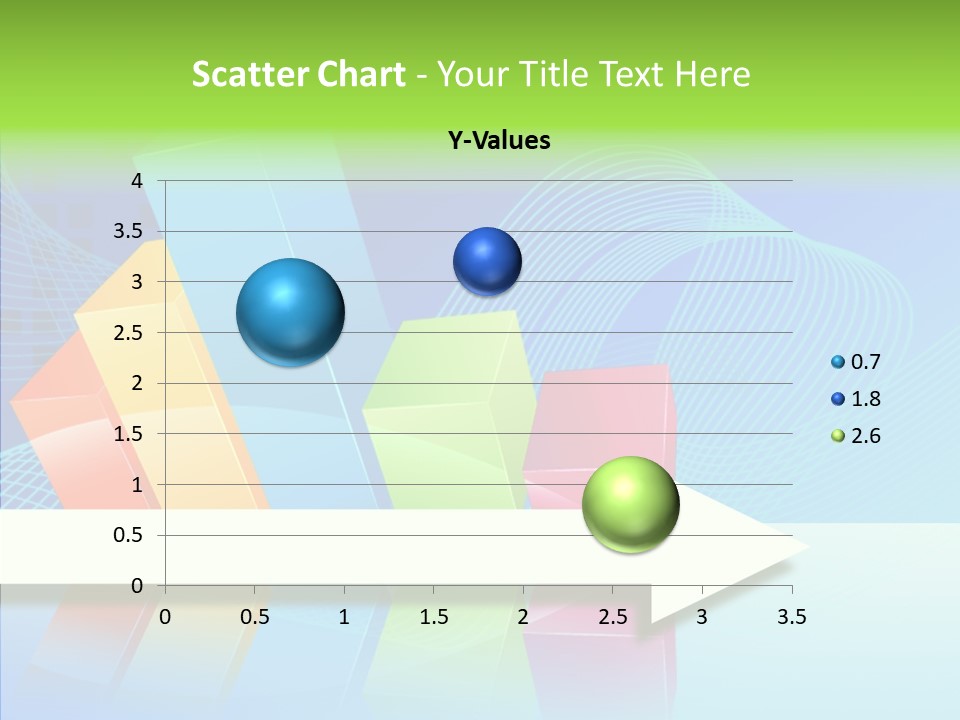 Scatter Chart - Your Title Text Here

Y-Values

4
3.5
3
2.5
2
1.5
1
0.5
0

0 0.5 1 1.5 2 2.5 3 3.5

0.7
1.8
2.6